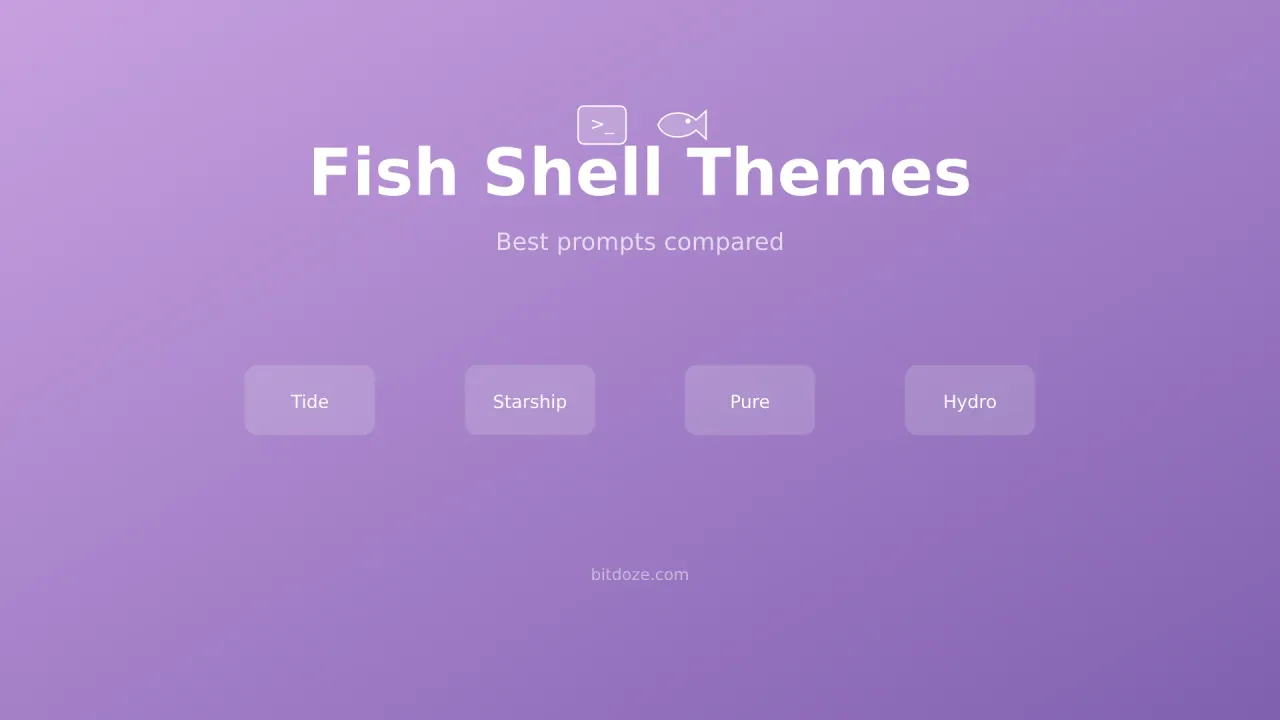 >_

Fish Shell Themes

Best prompts compared

Tide

Starship

Pure

Hydro

bitdoze.com